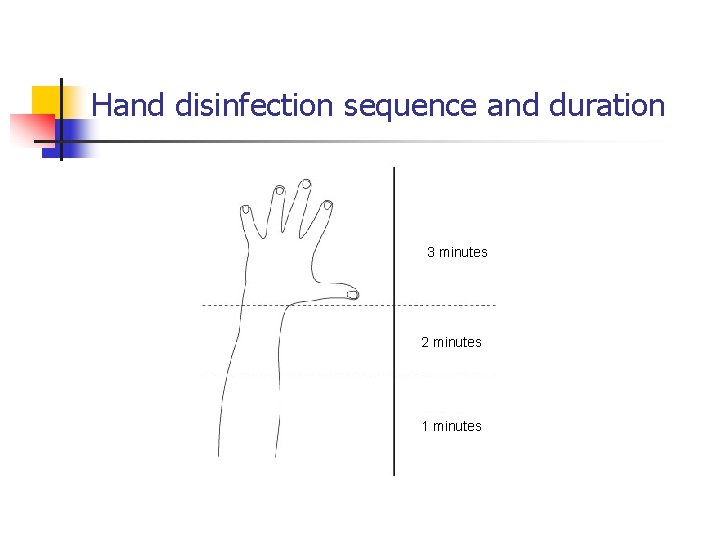 Hand disinfection sequence and duration

3 minutes

2 minutes

1 minutes